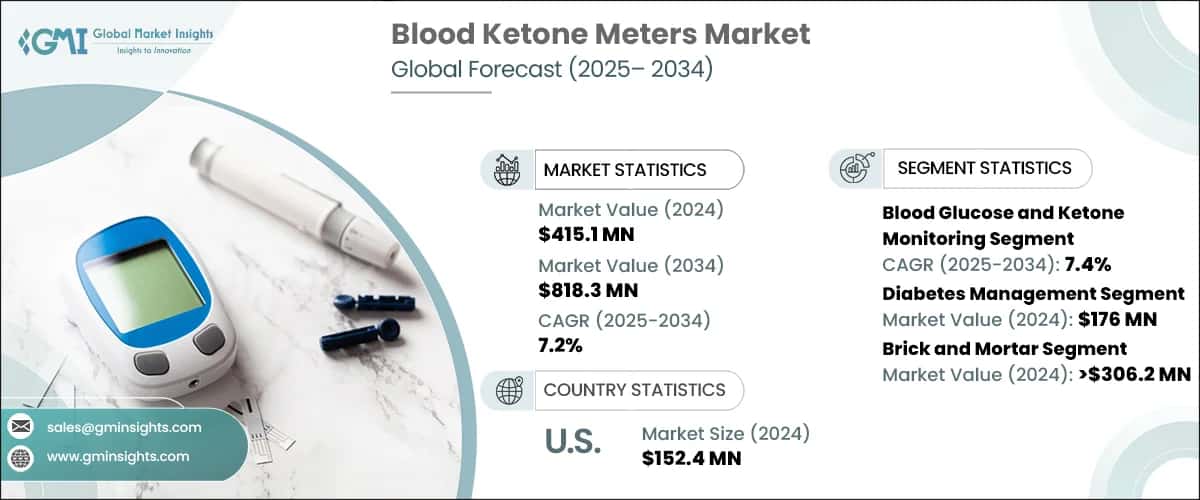 GMI Global Market Insights
Insights to Innovation

Blood Ketone Meters Market
Global Forecast (2025– 2034)

MARKET STATISTICS

Market Value (2024)
$415.1 MN

Market Value (2034)
$818.3 MN

CAGR (2025-2034)
7.2%

COUNTRY STATISTICS

U.S.
Market Size (2024)
$152.4 MN

SEGMENT STATISTICS

Blood Glucose and Ketone Monitoring Segment
CAGR (2025-2034): 7.4%

Diabetes Management Segment
Market Value (2024): $176 MN

Brick and Mortar Segment
Market Value (2024): >$306.2 MN

sales@gminsights.com
www.gminsights.com